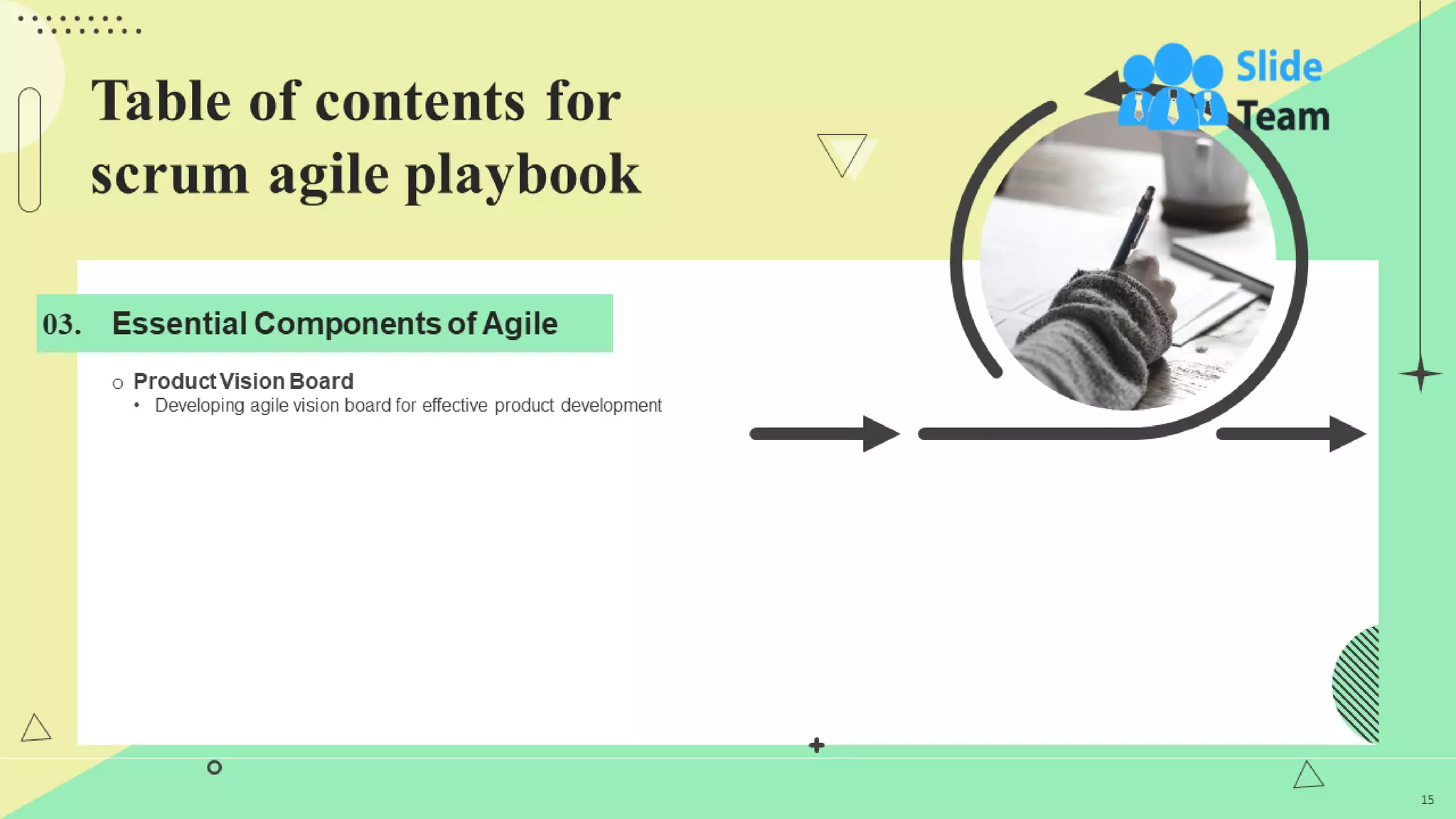 Table of contents for scrum agile playbook

Slide Team

03. Essential Components of Agile

o Product Vision Board

• Developing agile vision board for effective product development

15